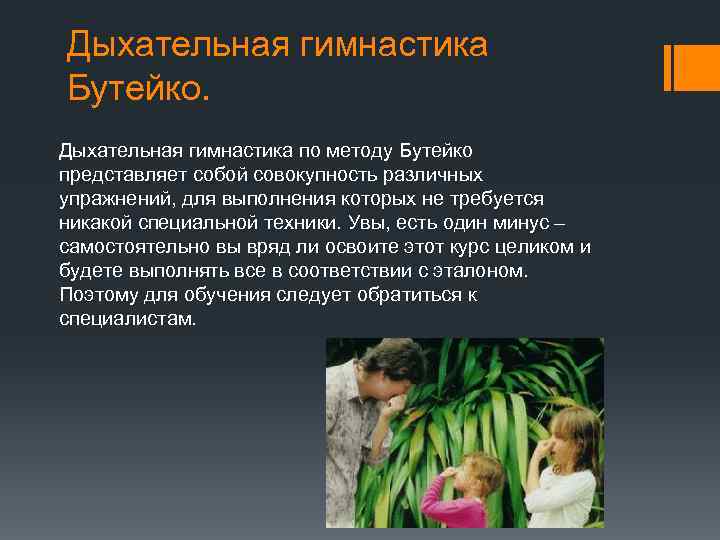 Дыхательная гимнастика Бутейко.

Дыхательная гимнастика по методу Бутейко представляет собой совокупность различных упражнений, для выполнения которых не требуется никакой специальной техники. Увы, есть один минус – самостоятельно вы вряд ли освоите этот курс целиком и будете выполнять все в соответствии с эталоном. Поэтому для обучения следует обратиться к специалистам.